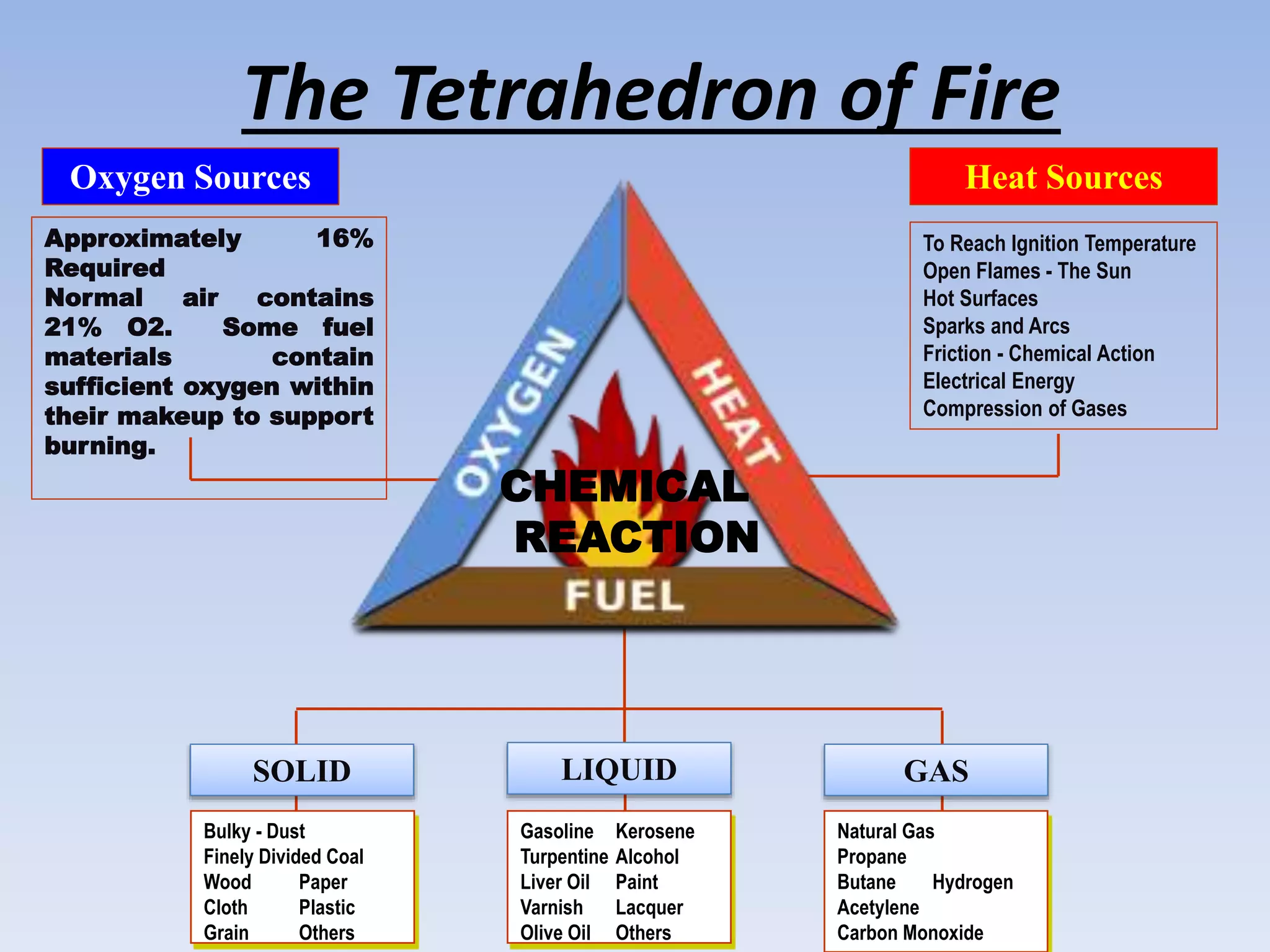 The Tetrahedron of Fire

Oxygen Sources

Approximately 16% Required
Normal air contains 21% O2. Some fuel materials contain sufficient oxygen within their makeup to support burning.

Heat Sources

To Reach Ignition Temperature
Open Flames - The Sun
Hot Surfaces
Sparks and Arcs
Friction - Chemical Action
Electrical Energy
Compression of Gases

OXYGEN

HEAT

CHEMICAL REACTION

FUEL

SOLID

Bulky - Dust
Finely Divided Coal
Wood Paper
Cloth Plastic
Grain Others

LIQUID

Gasoline Kerosene
Turpentine Alcohol
Liver Oil Paint
Varnish Lacquer
Olive Oil Others

GAS

Natural Gas
Propane
Butane Hydrogen
Acetylene
Carbon Monoxide